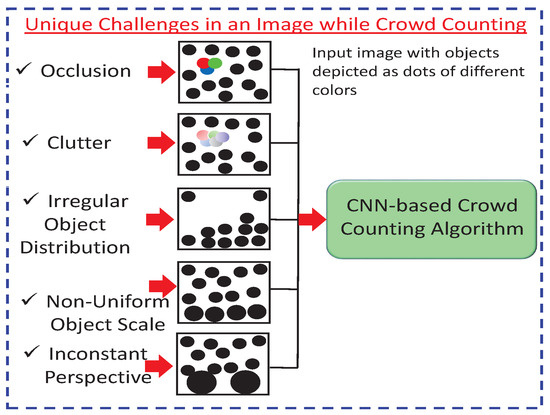 Unique Challenges in an Image while Crowd Counting

✓ Occlusion

✓ Clutter

✓ Irregular Object Distribution

✓ Non-Uniform Object Scale

✓ Inconstant Perspective

Input image with objects depicted as dots of different colors

CNN-based Crowd Counting Algorithm